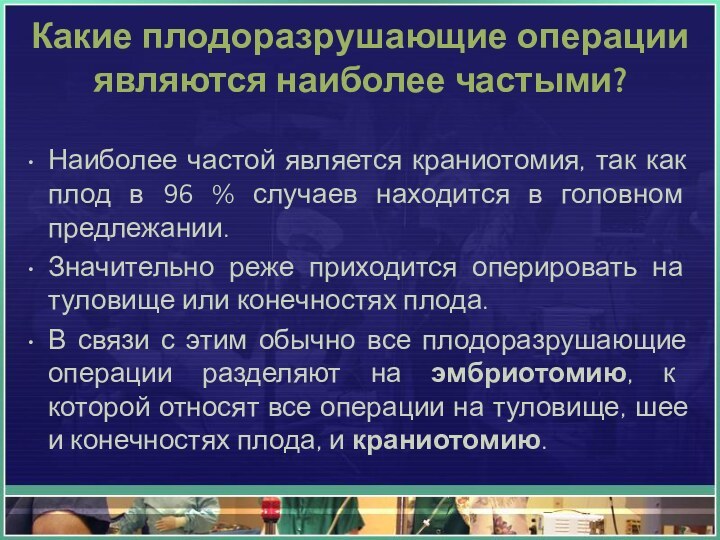 Какие плодоразрушающие операции являются наиболее частыми?

• Наиболее частой является краниотомия, так как плод в 96 % случаев находится в головном предлежании.

• Значительно реже приходится оперировать на туловище или конечностях плода.

• В связи с этим обычно все плодоразрушающие операции разделяют на эмбриотомию, к которой относят все операции на туловище, шее и конечностях плода, и краниотомию.